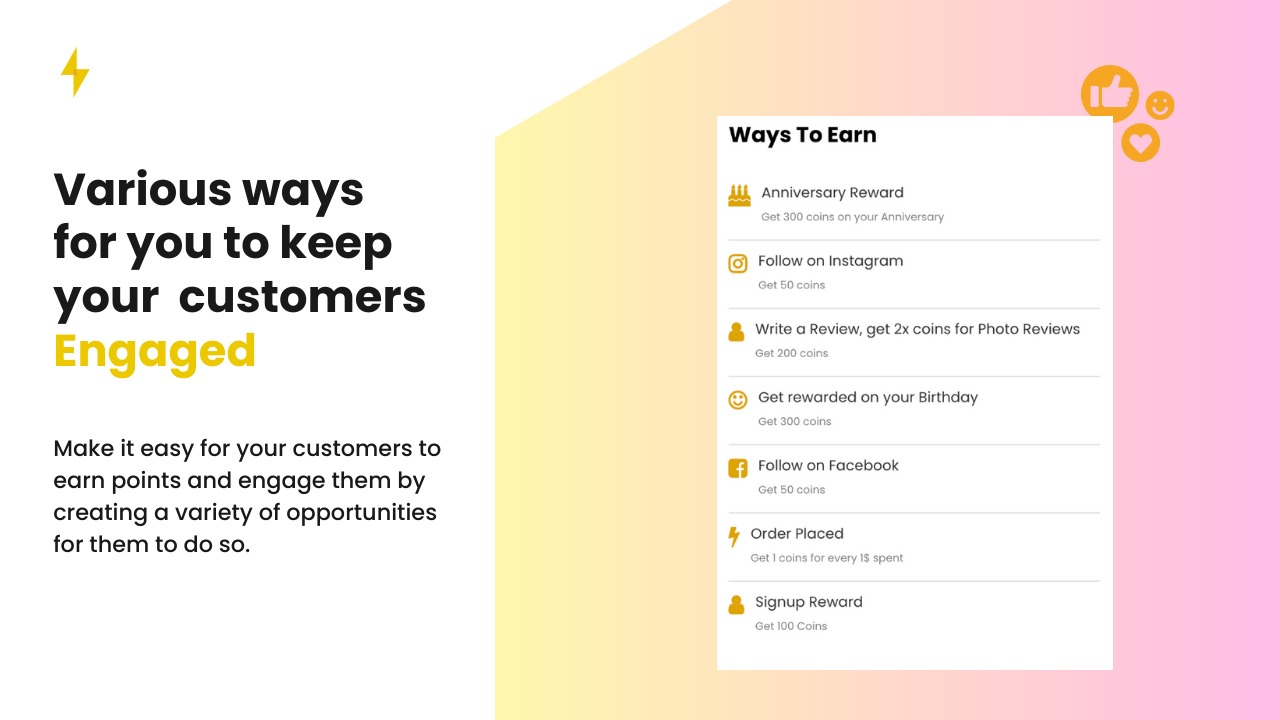 Various ways for you to keep your customers Engaged

Make it easy for your customers to earn points and engage them by creating a variety of opportunities for them to do so.

Ways To Earn

Anniversary Reward
Get 300 coins on your Anniversary

Follow on Instagram
Get 50 coins

Write a Review, get 2x coins for Photo Reviews
Get 200 coins

Get rewarded on your Birthday
Get 300 coins

Follow on Facebook
Get 50 coins

Order Placed
Get 1 coins for every 1$ spent

Signup Reward
Get 100 Coins